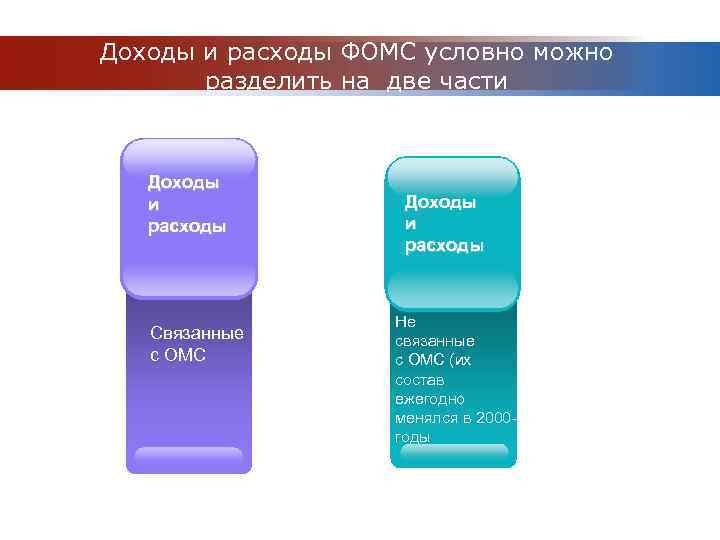 Доходы и расходы ФОМС условно можно разделить на две части

Доходы и расходы

Связанные с ОМС

Доходы и расходы

Не связанные с ОМС (их состав ежегодно менялся в 2000-годы